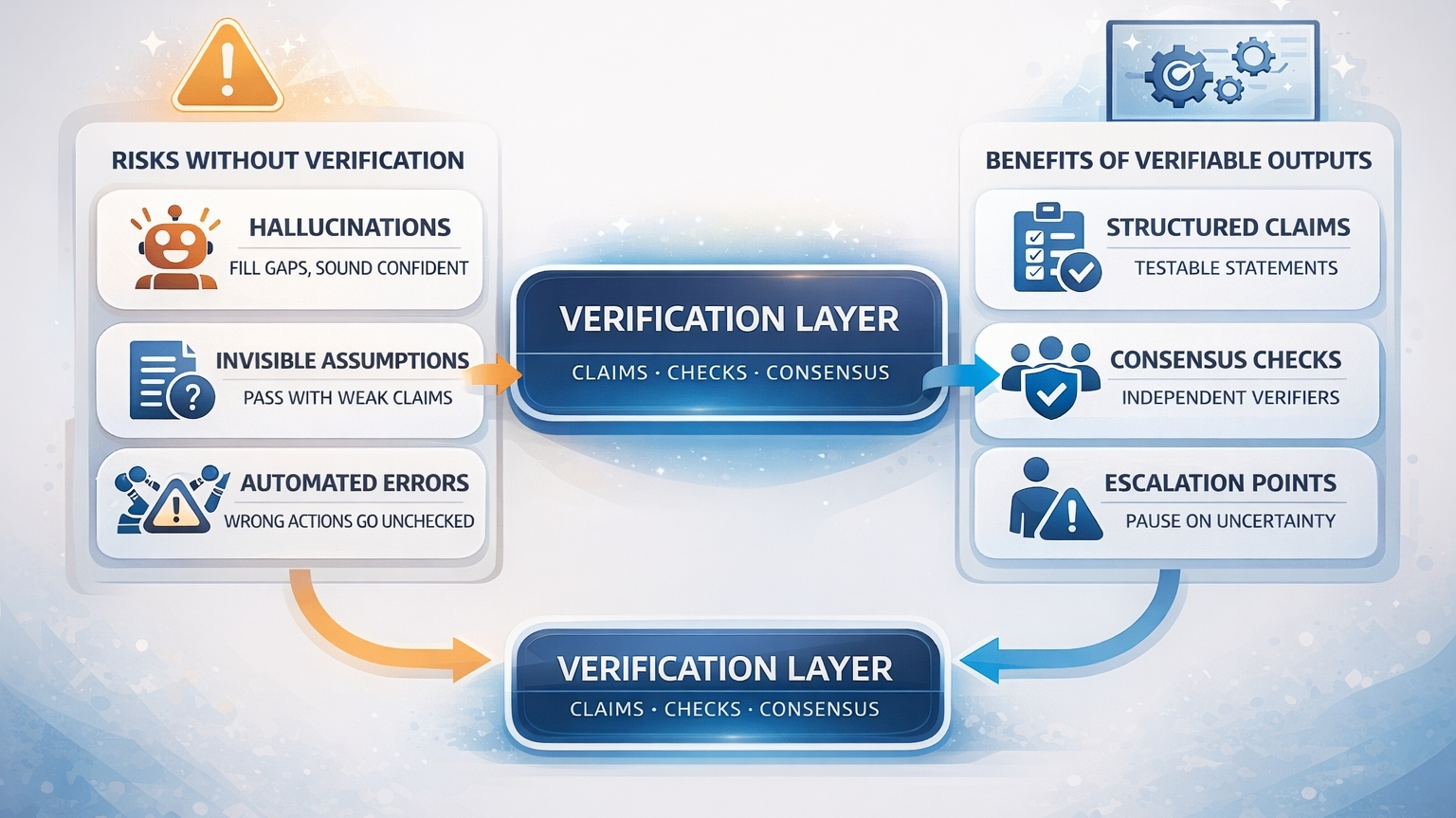 RISKS WITHOUT VERIFICATION

HALLUCINATIONS
FILL GAPS, SOUND CONFIDENT

INVISIBLE ASSUMPTIONS
PASS WITH WEAK CLAIMS

AUTOMATED ERRORS
WRONG ACTIONS GO UNCHECKED

VERIFICATION LAYER
CLAIMS · CHECKS · CONSENSUS

BENEFITS OF VERIFIABLE OUTPUTS

STRUCTURED CLAIMS
TESTABLE STATEMENTS

CONSENSUS CHECKS
INDEPENDENT VERIFIERS

ESCALATION POINTS
PAUSE ON UNCERTAINTY

VERIFICATION LAYER
CLAIMS · CHECKS · CONSENSUS